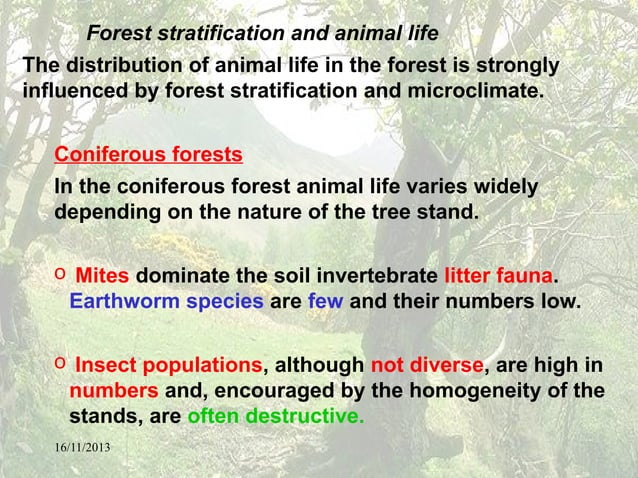 Forest stratification and animal life

The distribution of animal life in the forest is strongly influenced by forest stratification and microclimate.

Coniferous forests

In the coniferous forest animal life varies widely depending on the nature of the tree stand.

o Mites dominate the soil invertebrate litter fauna. Earthworm species are few and their numbers low.

o Insect populations, although not diverse, are high in numbers and, encouraged by the homogeneity of the stands, are often destructive.

16/11/2013